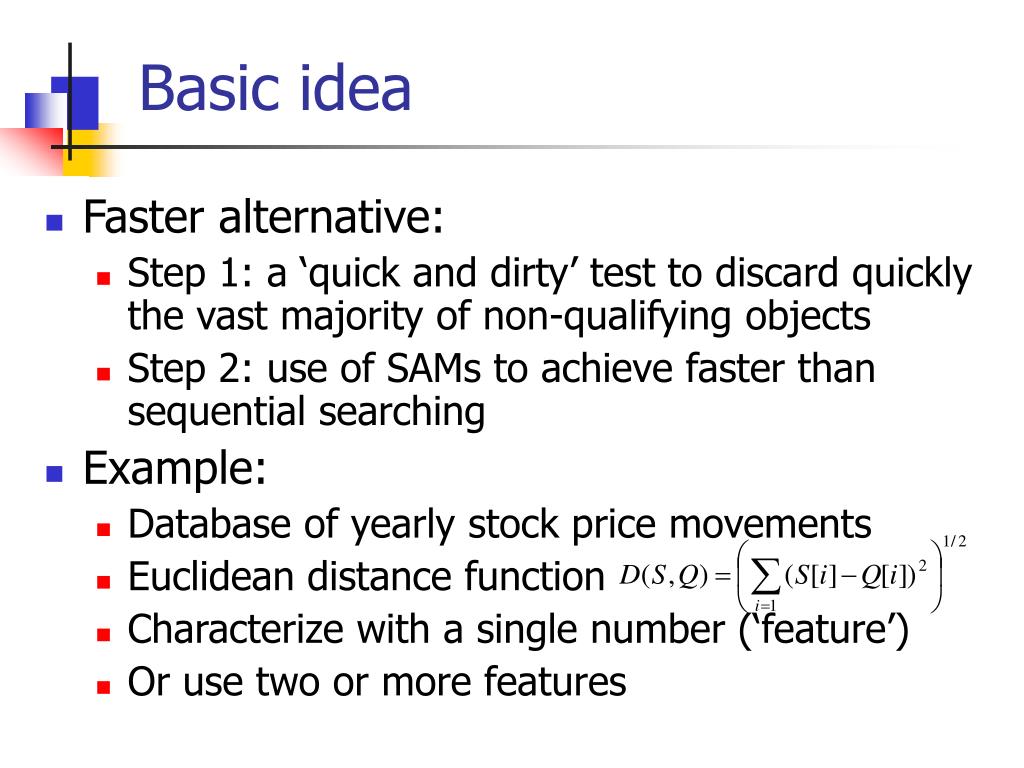 Basic idea

Faster alternative:

Step 1: a ‘quick and dirty’ test to discard quickly the vast majority of non-qualifying objects

Step 2: use of SAMs to achieve faster than sequential searching

Example:

Database of yearly stock price movements

Euclidean distance function $D(S,Q) = \left( \sum_{i=1} (S[i] - Q[i])^2 \right)^{1/2}$

Characterize with a single number (‘feature’)

Or use two or more features